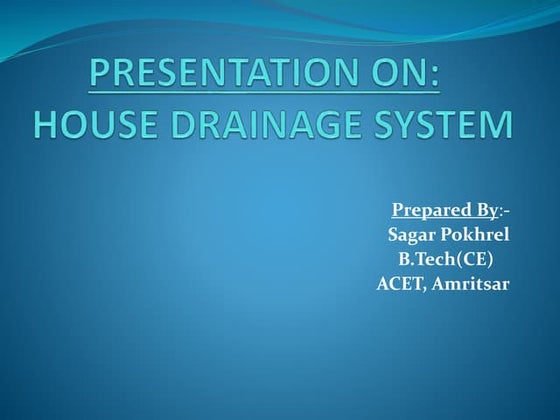 PRESENTATION ON:
HOUSE DRAINAGE SYSTEM

Prepared By:-
Sagar Pokhrel
B.Tech(CE)
ACET, Amritsar